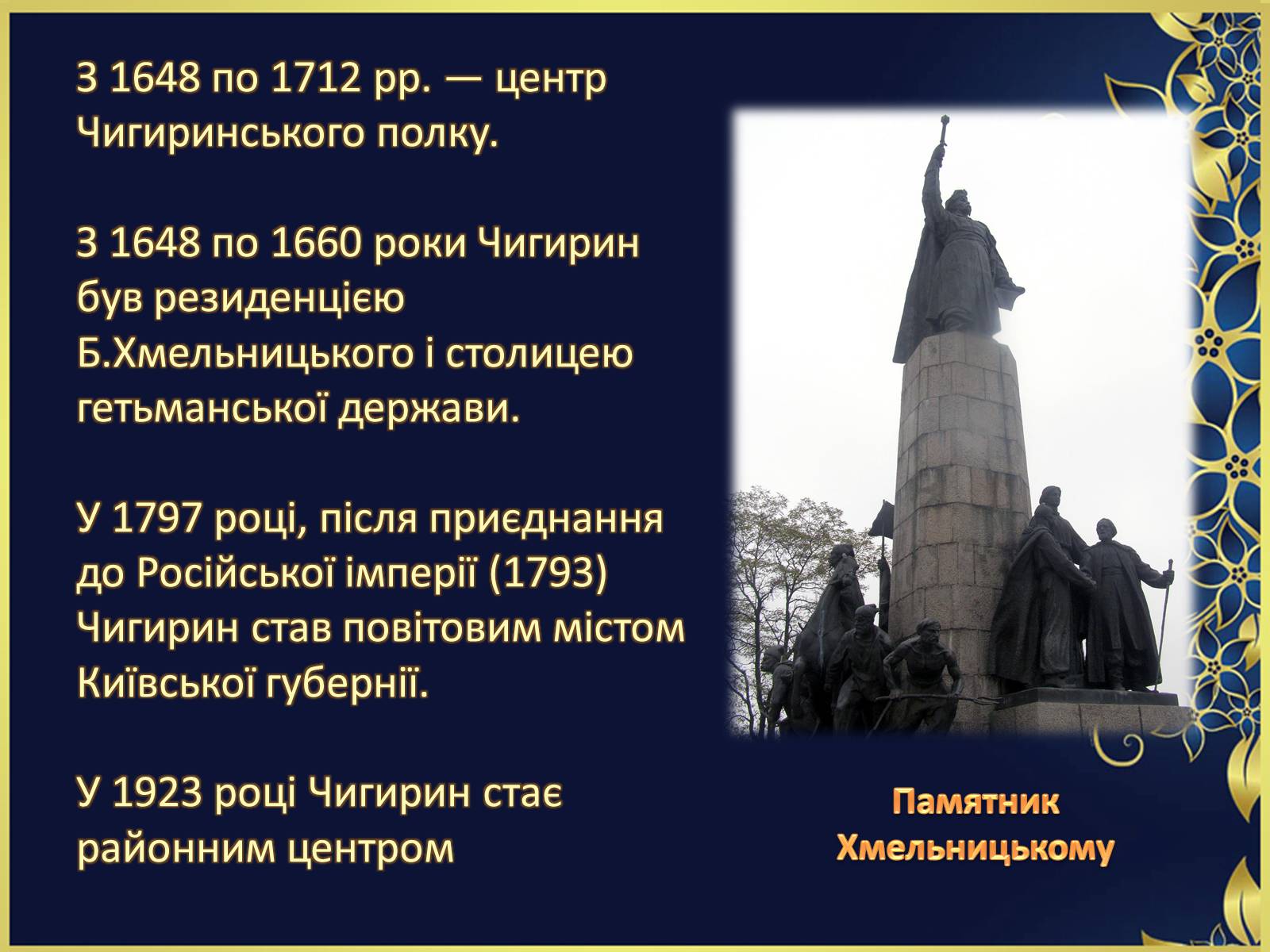 З 1648 по 1712 рр. — центр Чигиринського полку.

З 1648 по 1660 роки Чигирин був резиденцією Б.Хмельницького і столицею гетьманської держави.

У 1797 році, після приєднання до Російської імперії (1793) Чигирин став повітовим містом Київської губернії.

У 1923 році Чигирин стає районним центром

Памятник Хмельницькому